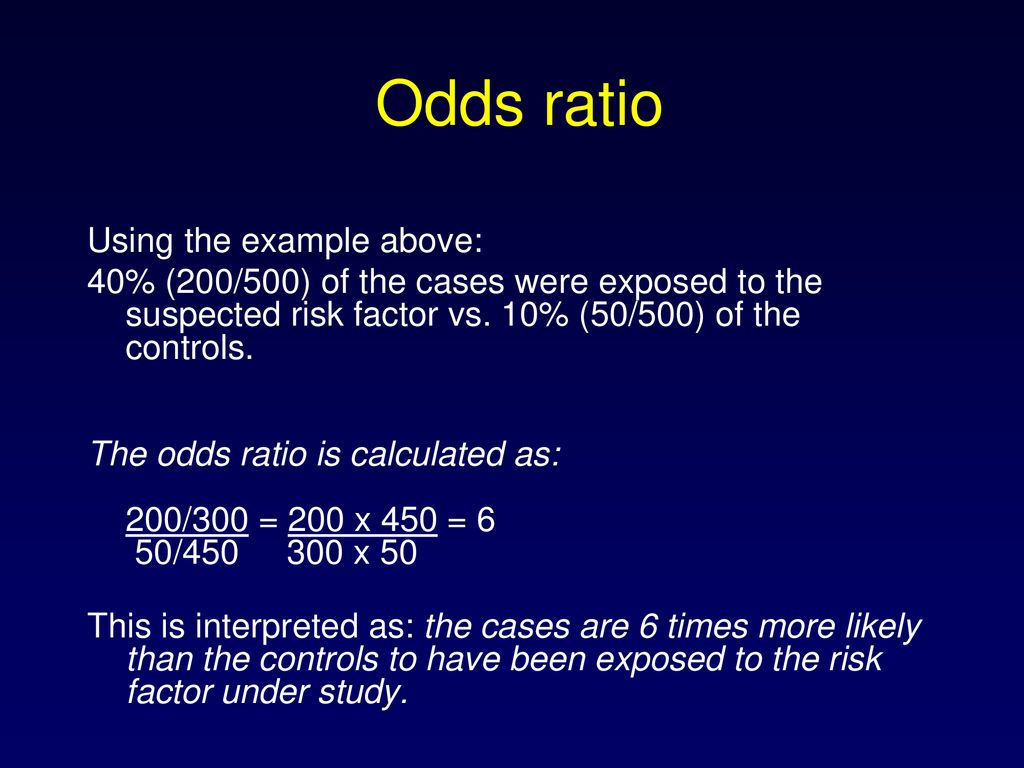 Odds ratio

Using the example above:

40% (200/500) of the cases were exposed to the suspected risk factor vs. 10% (50/500) of the controls.

The odds ratio is calculated as:

$\frac{200/300}{50/450} = \frac{200 \times 450}{300 \times 50} = 6$

This is interpreted as: the cases are 6 times more likely than the controls to have been exposed to the risk factor under study.